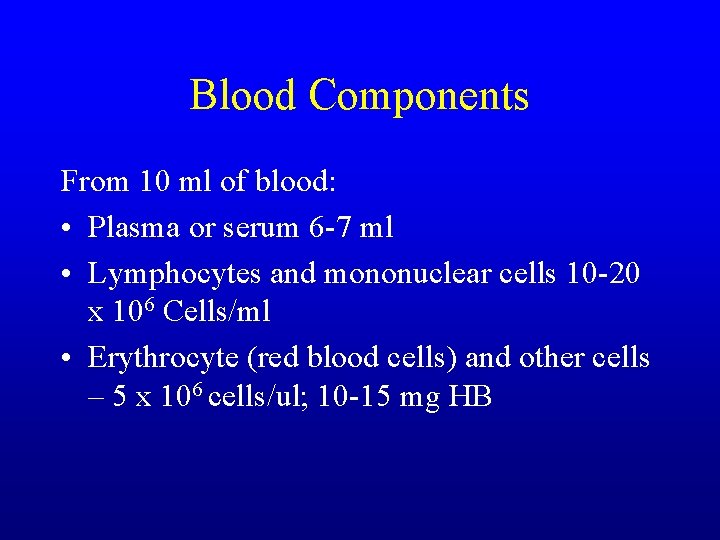 Blood Components

From 10 ml of blood:

• Plasma or serum 6-7 ml

• Lymphocytes and mononuclear cells 10-20 x $10^6$ Cells/ml

• Erythrocyte (red blood cells) and other cells – 5 x $10^6$ cells/ul; 10-15 mg HB